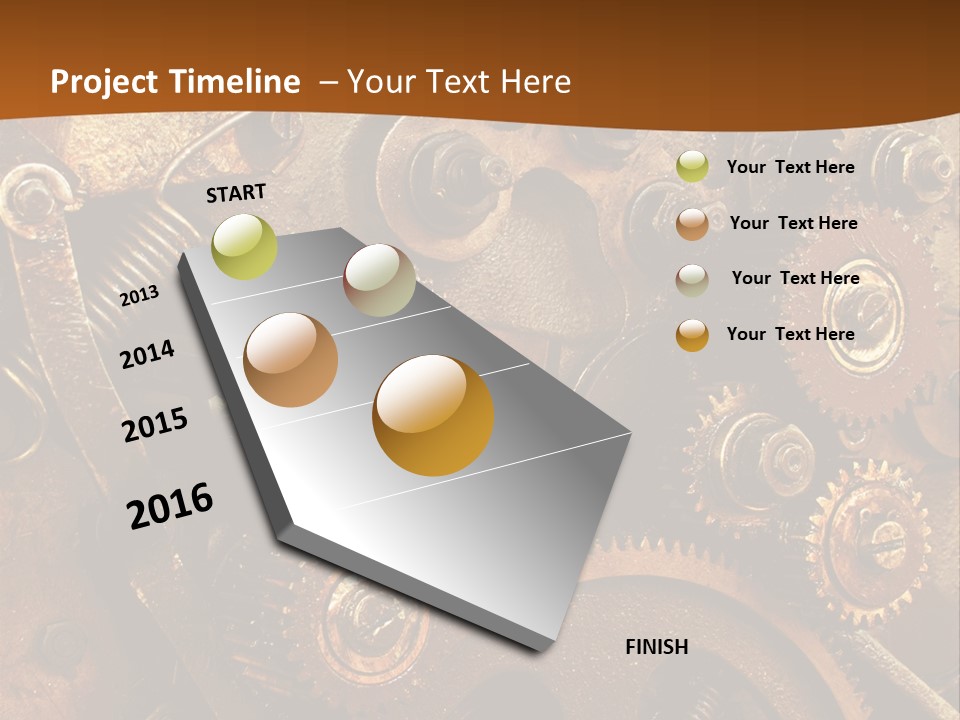 Project Timeline – Your Text Here

START

2013

2014

2015

2016

FINISH

Your Text Here

Your Text Here

Your Text Here

Your Text Here